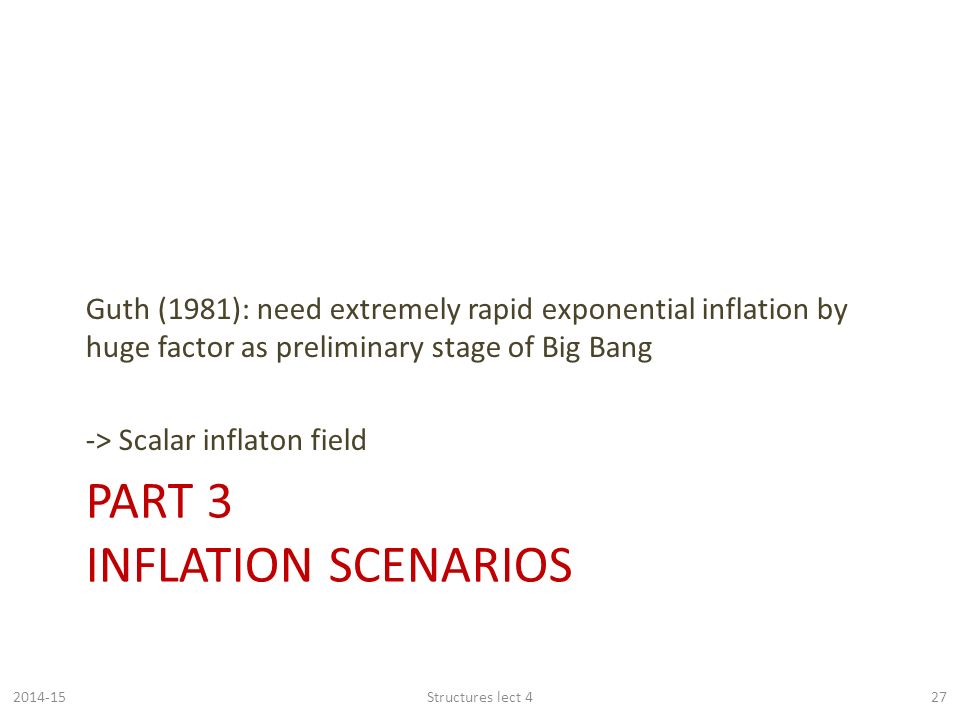 Guth (1981): need extremely rapid exponential inflation by huge factor as preliminary stage of Big Bang

-> Scalar inflaton field

PART 3
INFLATION SCENARIOS

2014-15

Structures lect 4

27